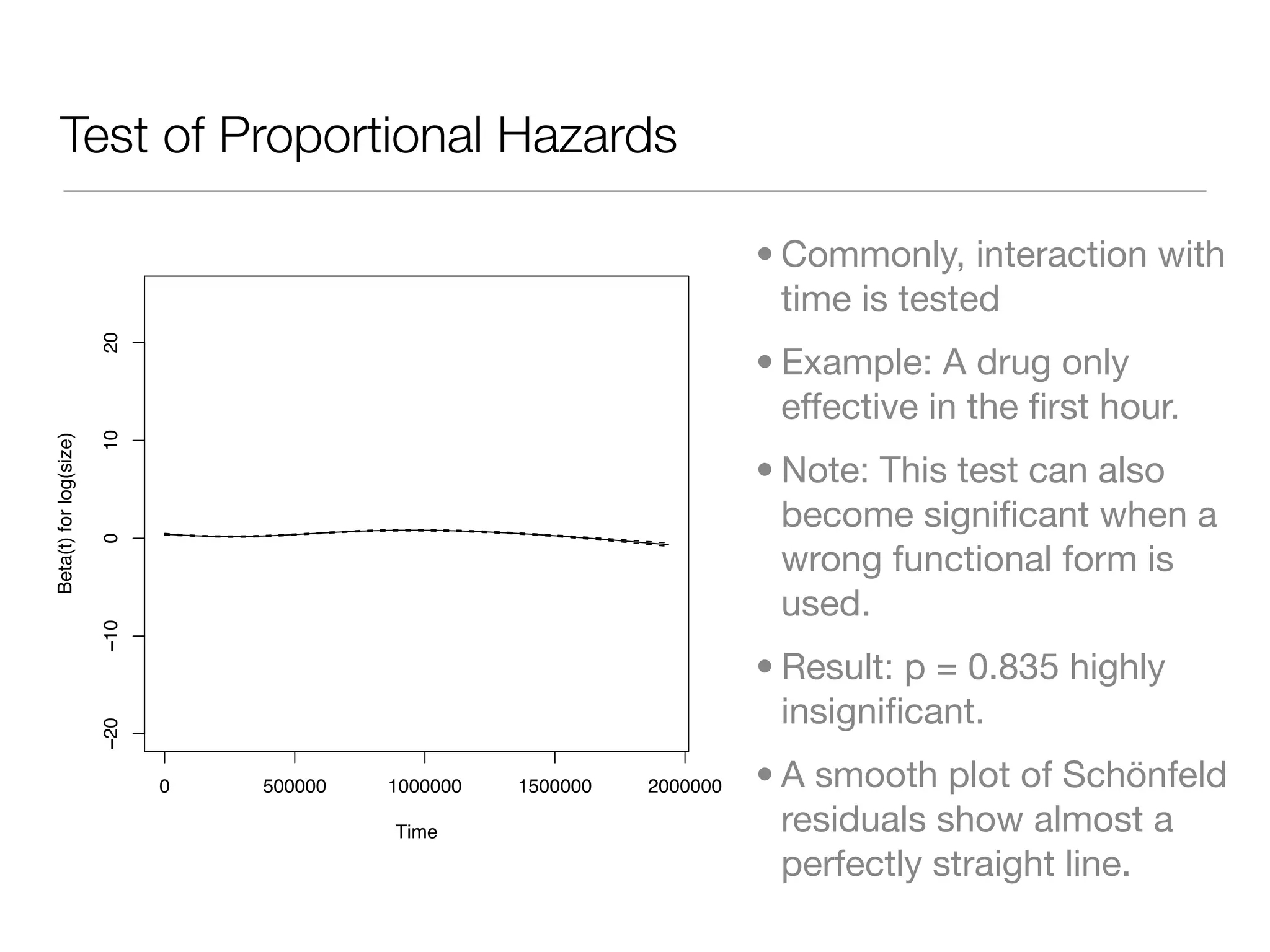 Test of Proportional Hazards

Beta(t) for log(size)

20

10

0

−10

−20

0

500000

1000000

1500000

2000000

Time

• Commonly, interaction with time is tested

• Example: A drug only effective in the first hour.

• Note: This test can also become significant when a wrong functional form is used.

• Result: p = 0.835 highly insignificant.

• A smooth plot of Schönfeld residuals show almost a perfectly straight line.